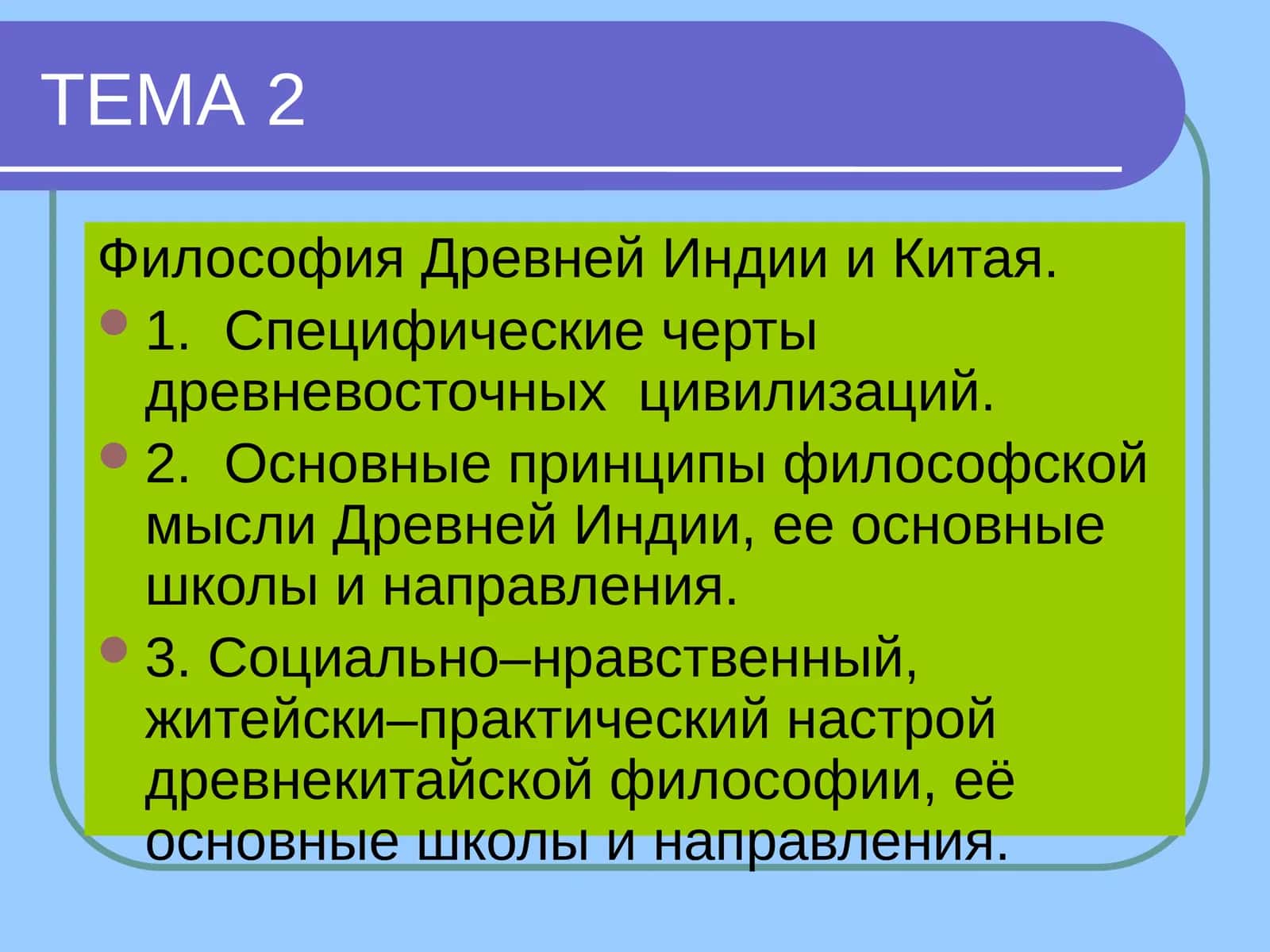 ТЕМА 2

Философия Древней Индии и Китая.

1. Специфические черты древневосточных цивилизаций.

2. Основные принципы философской мысли Древней Индии, ее основные школы и направления.

3. Социально–нравственный, житейски–практический настрой древнекитайской философии, её основные школы и направления.